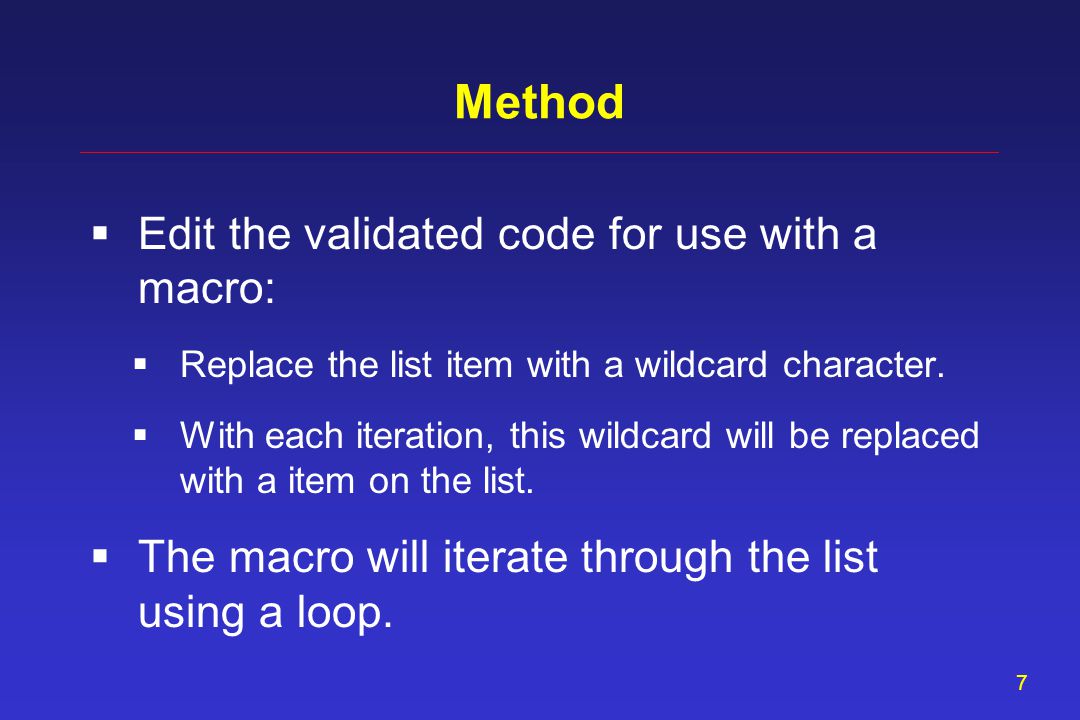 Method

▪ Edit the validated code for use with a macro:

▪ Replace the list item with a wildcard character.

▪ With each iteration, this wildcard will be replaced with a item on the list.

▪ The macro will iterate through the list using a loop.

7